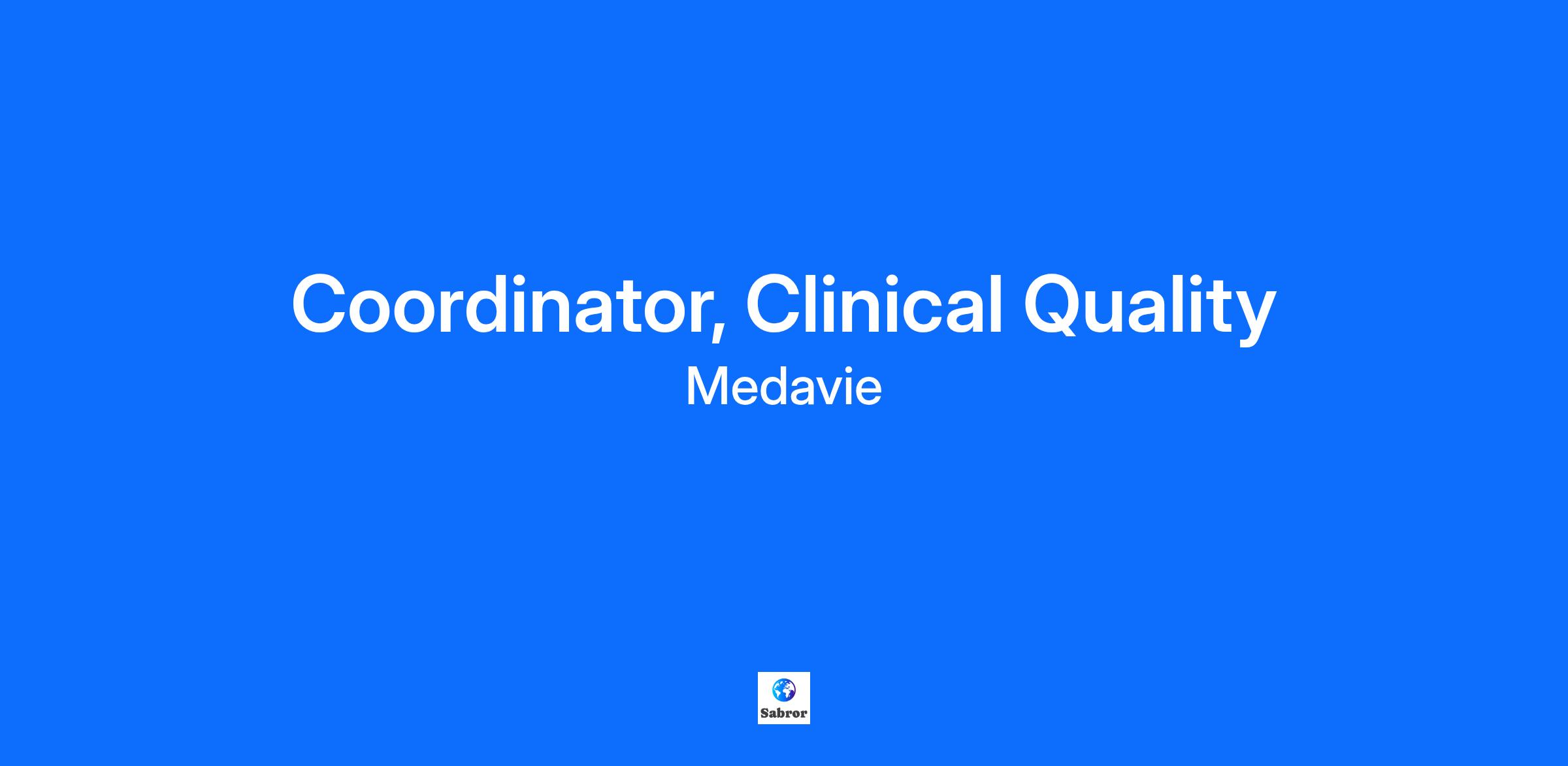 Coordinator, Clinical Quality
Medavie

Sabror